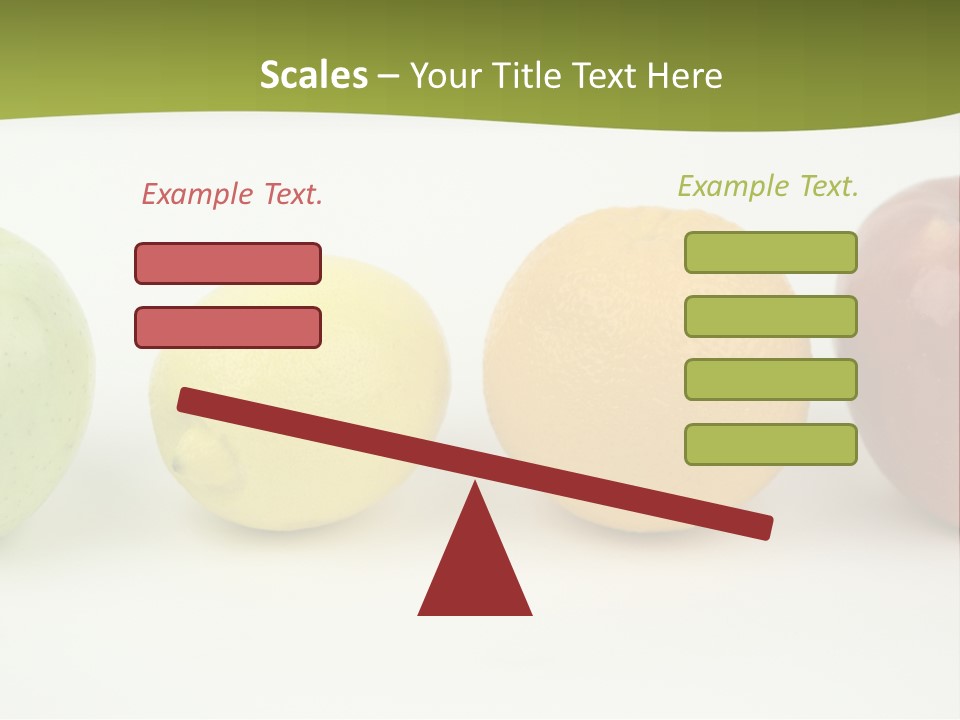 Scales – Your Title Text Here

Example Text.

Example Text.